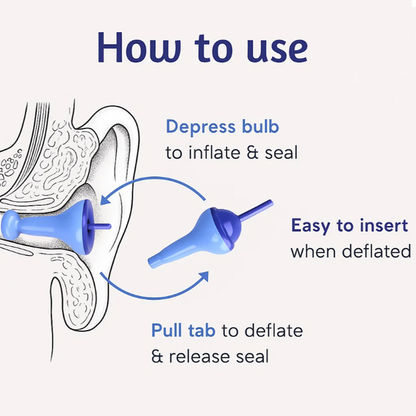 How to use

Depress bulb to inflate & seal

Easy to insert when deflated

Pull tab to deflate & release seal